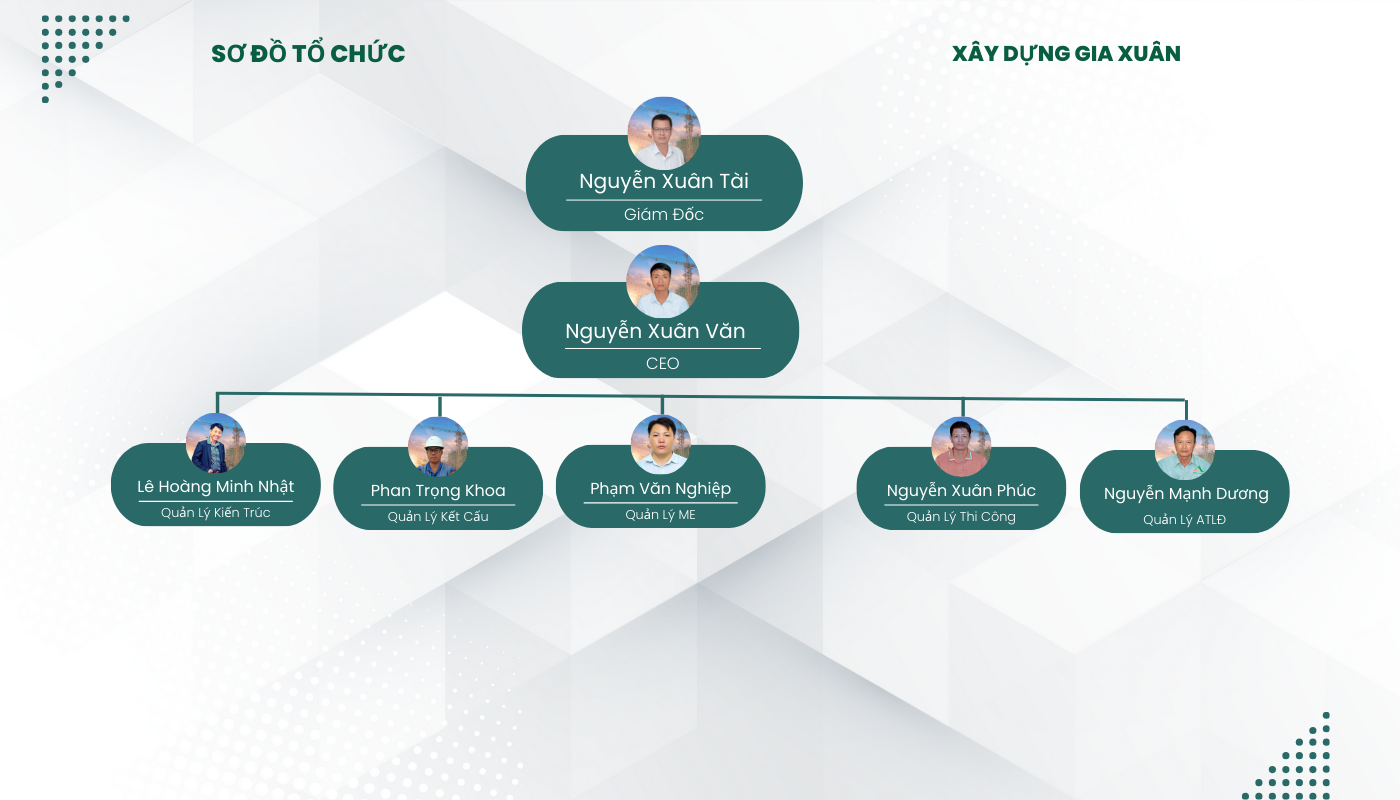 SƠ ĐỒ TỔ CHỨC

XÂY DỰNG GIA XUÂN

Nguyễn Xuân Tài
Giám Đốc

Nguyễn Xuân Văn
CEO

Lê Hoàng Minh Nhật
Quản Lý Kiến Trúc

Phan Trọng Khoa
Quản Lý Kết Cấu

Phạm Văn Nghiệp
Quản Lý ME

Nguyễn Xuân Phúc
Quản Lý Thi Công

Nguyễn Mạnh Dương
Quản Lý ATLĐ